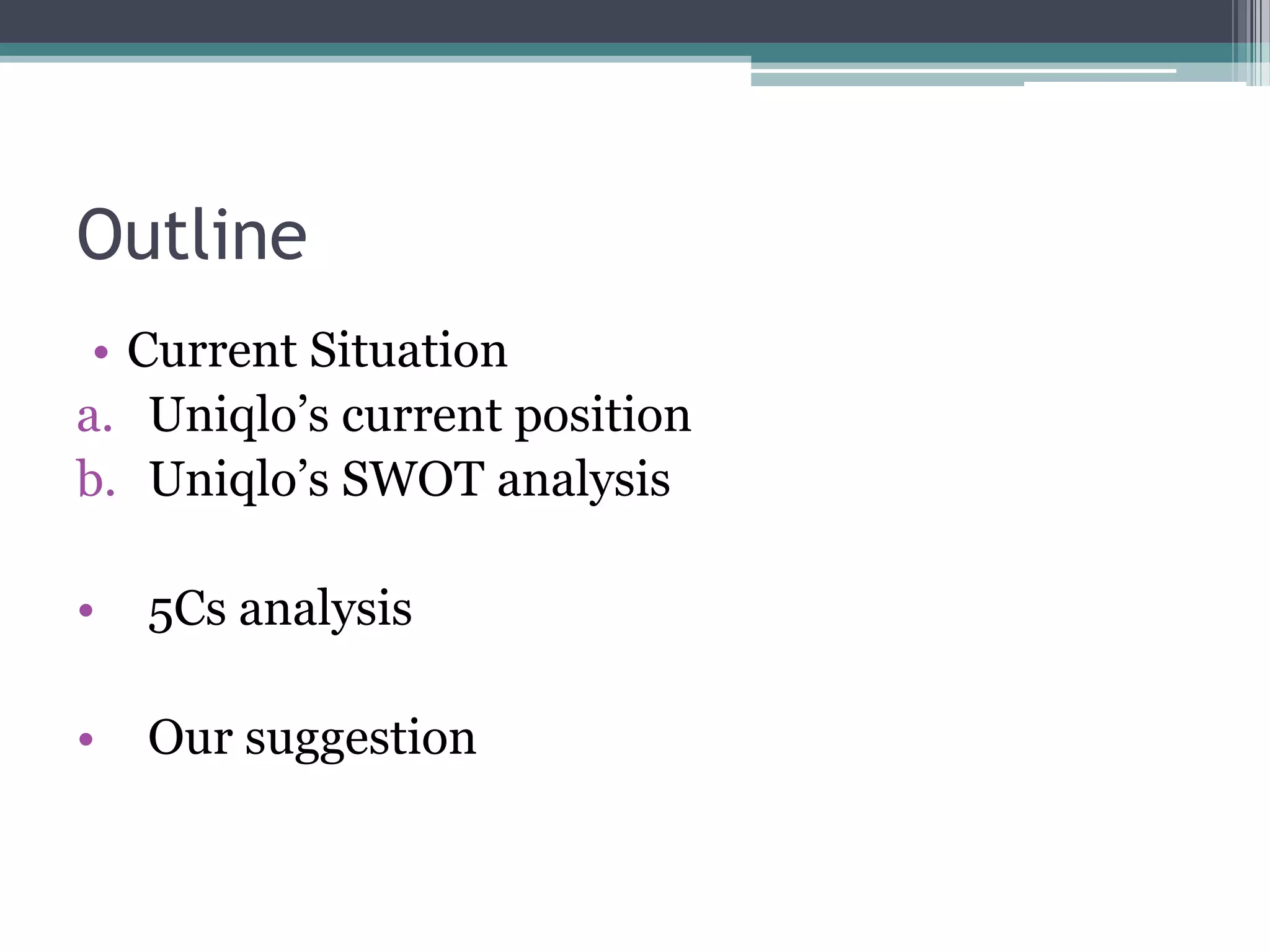 Outline

• Current Situation
a. Uniqlo’s current position
b. Uniqlo’s SWOT analysis

• 5Cs analysis

• Our suggestion